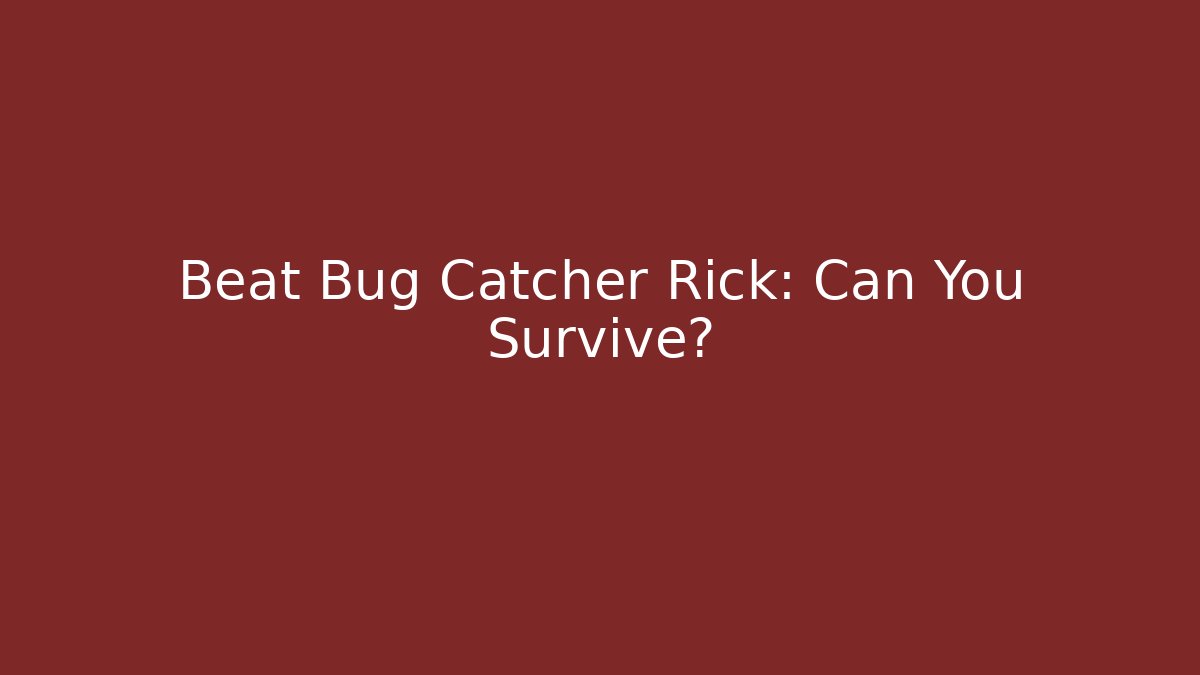 Beat Bug Catcher Rick: Can You Survive?